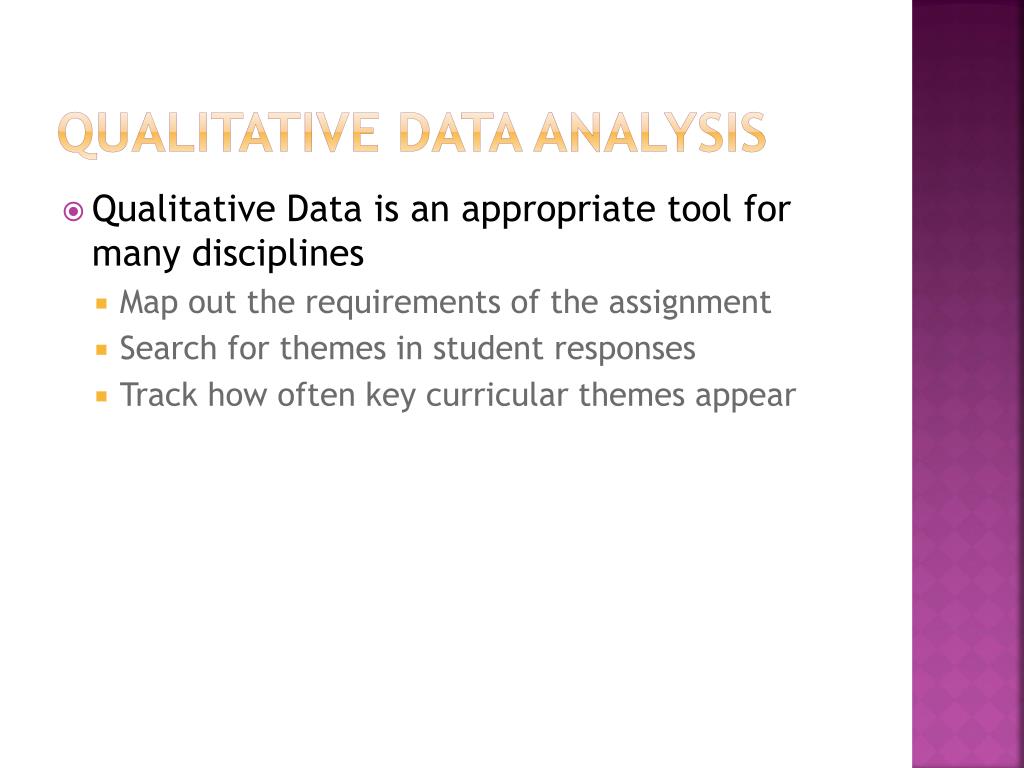 QUALITATIVE DATA ANALYSIS

Qualitative Data is an appropriate tool for many disciplines

Map out the requirements of the assignment

Search for themes in student responses

Track how often key curricular themes appear